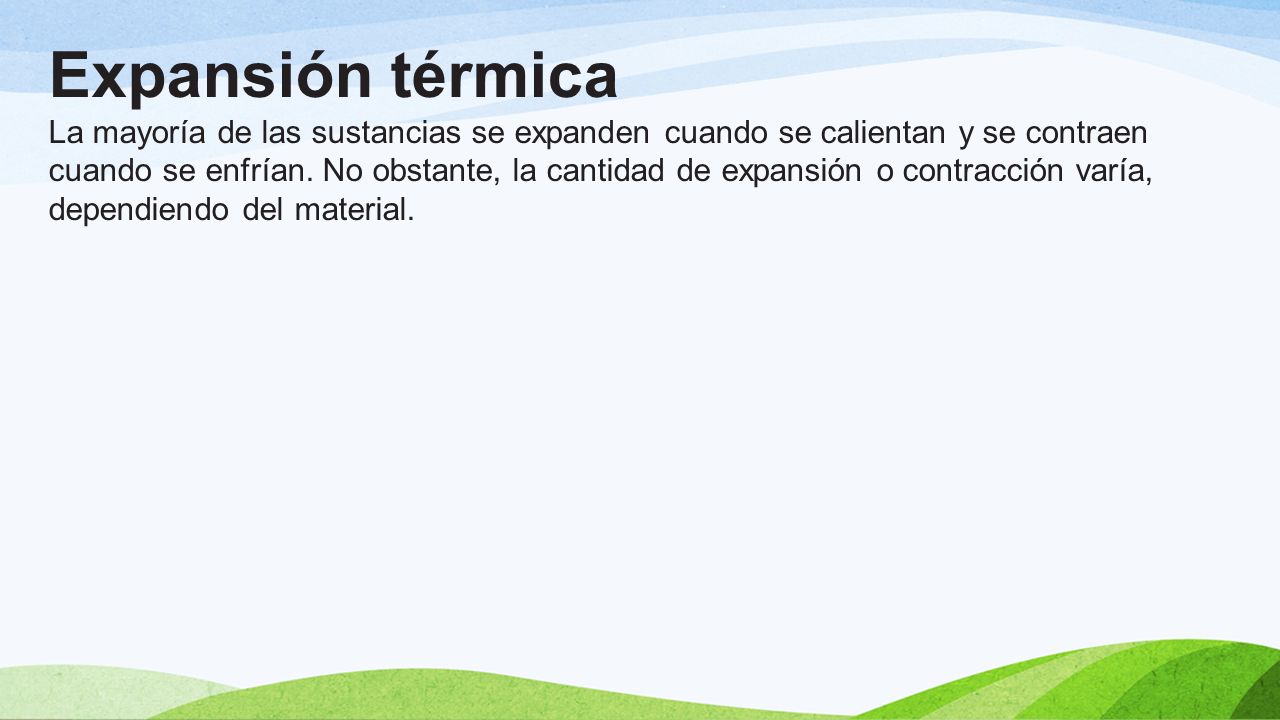 Expansión térmica

La mayoría de las sustancias se expanden cuando se calientan y se contraen cuando se enfrían. No obstante, la cantidad de expansión o contracción varía, dependiendo del material.